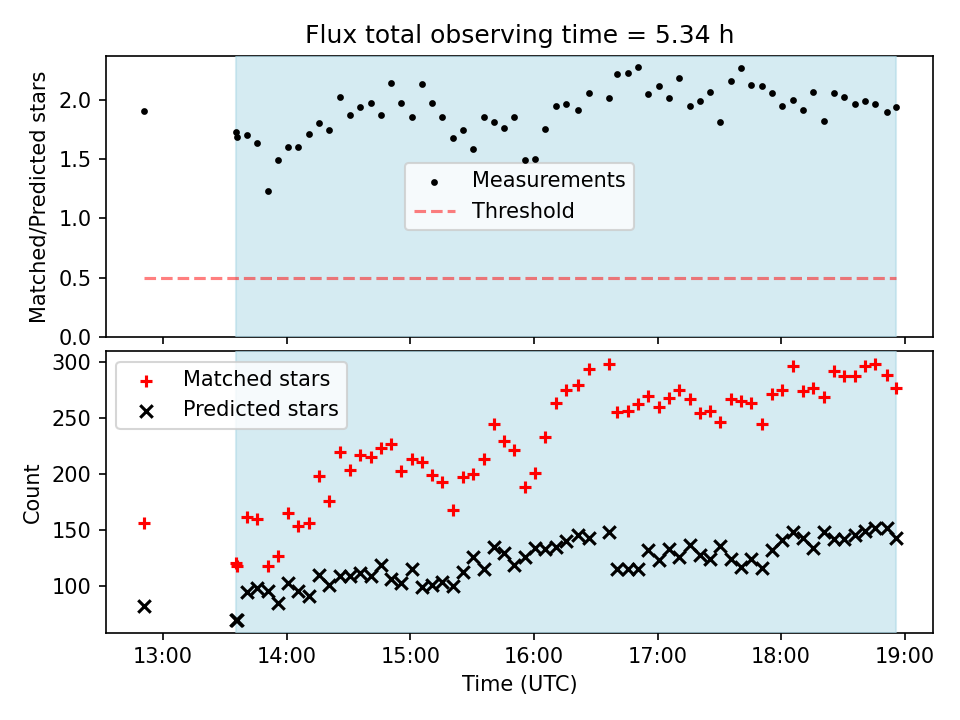 Flux total observing time = 5.34 h

Matched/Predicted stars

2.0
1.5
1.0
0.5
0.0

Measurements
Threshold

Count

300
250
200
150
100

Matched stars
Predicted stars

13:00
14:00
15:00
16:00
17:00
18:00
19:00

Time (UTC)